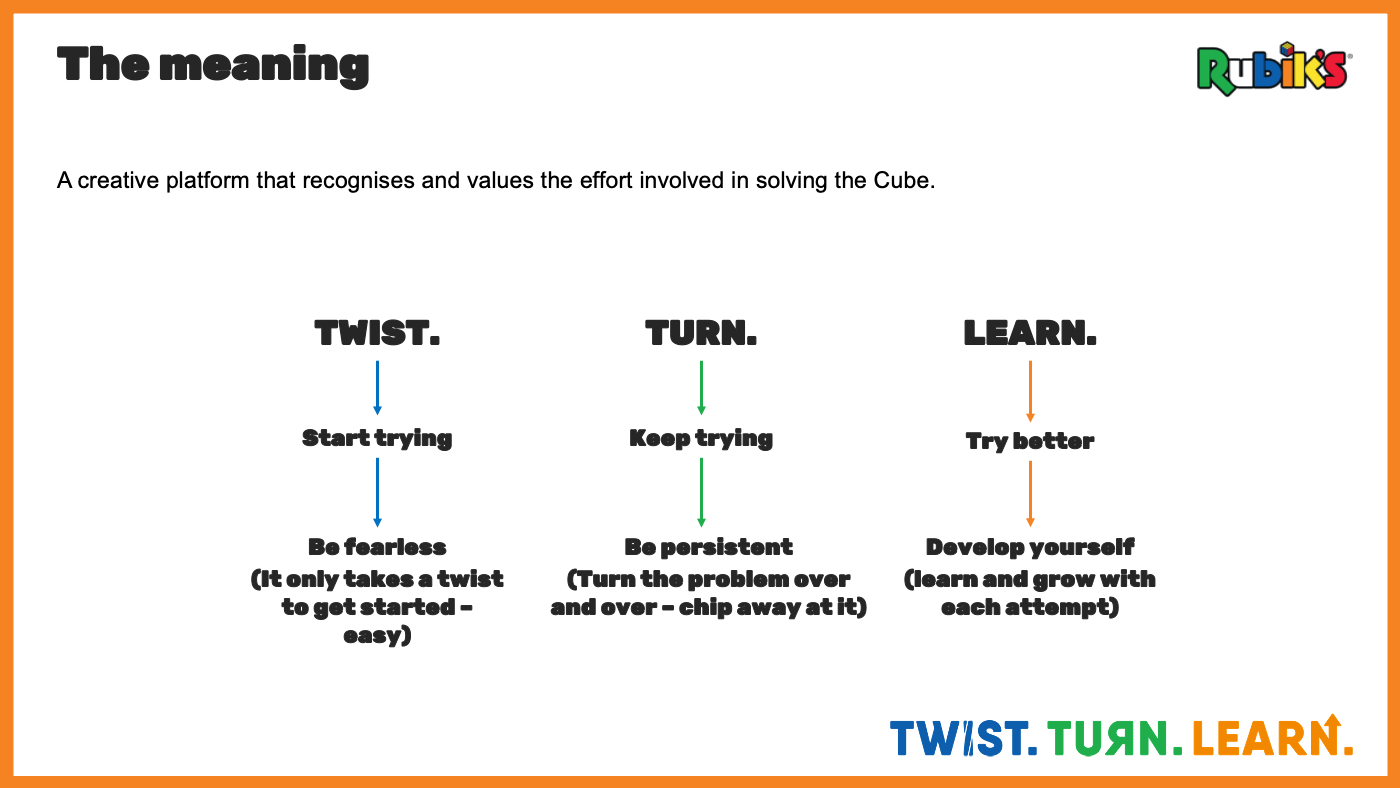 The meaning

Rubik's

A creative platform that recognises and values the effort involved in solving the Cube.

TWIST.

Start trying

Be fearless
(It only takes a twist to get started – easy)

TURN.

Keep trying

Be persistent
(Turn the problem over and over – chip away at it)

LEARN.

Try better

Develop yourself
(learn and grow with each attempt)

TWIST. TURN. LEARN.